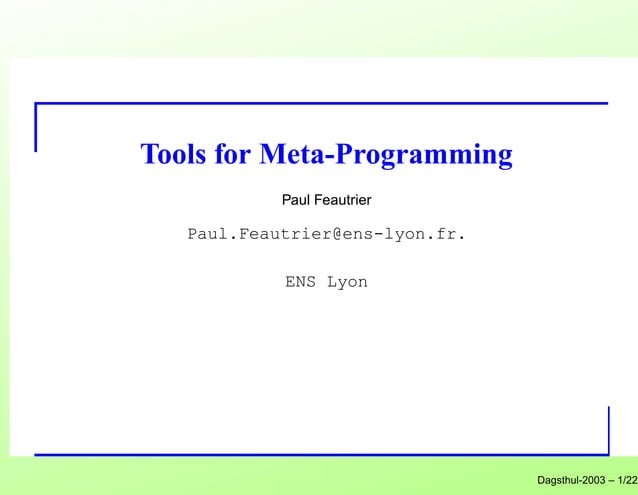 Tools for Meta-Programming

Paul Feautrier

Paul.Feautrier@ens-lyon.fr.

ENS Lyon

Dagsthul-2003 – 1/22